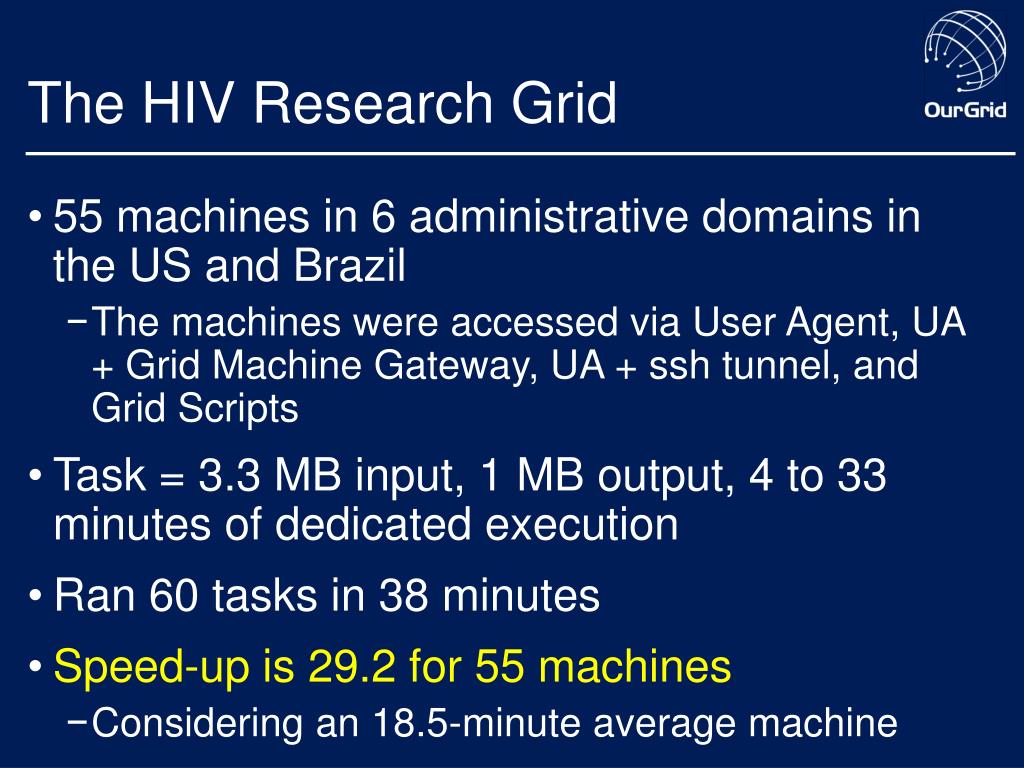 The HIV Research Grid

OurGrid

• 55 machines in 6 administrative domains in the US and Brazil
 – The machines were accessed via User Agent, UA + Grid Machine Gateway, UA + ssh tunnel, and Grid Scripts
• Task = 3.3 MB input, 1 MB output, 4 to 33 minutes of dedicated execution
• Ran 60 tasks in 38 minutes
• Speed-up is 29.2 for 55 machines
 – Considering an 18.5-minute average machine